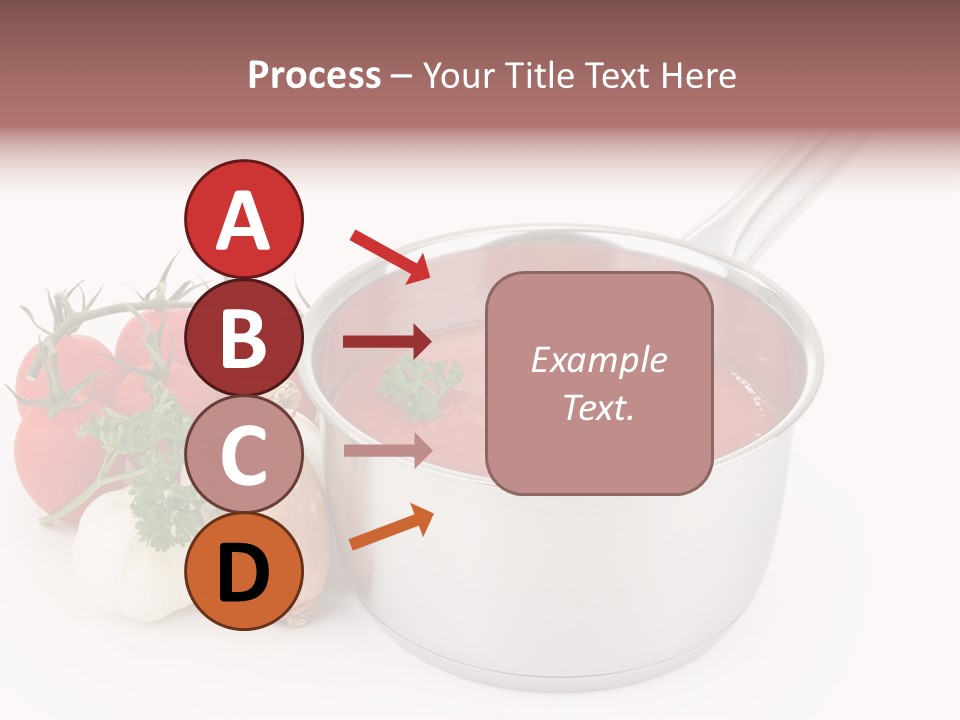 Process – Your Title Text Here

A

B

C

D

Example Text.